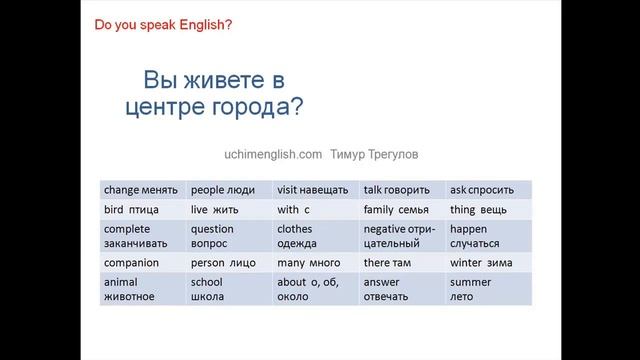 Do you speak English?

Вы живете в центре города?

uchimenglish.com Тимур Трегулов

| change менять | people люди | visit навещать | talk говорить | ask спросить |
|---|---|---|---|---|
| bird птица | live жить | with с | family семья | thing вещь |
| complete заканчивать | question вопрос | clothes одежда | negative отрицательный | happen случаться |
| companion | person лицо | many много | there там | winter зима |
| animal животное | school школа | about о, об, около | answer отвечать | summer лето |